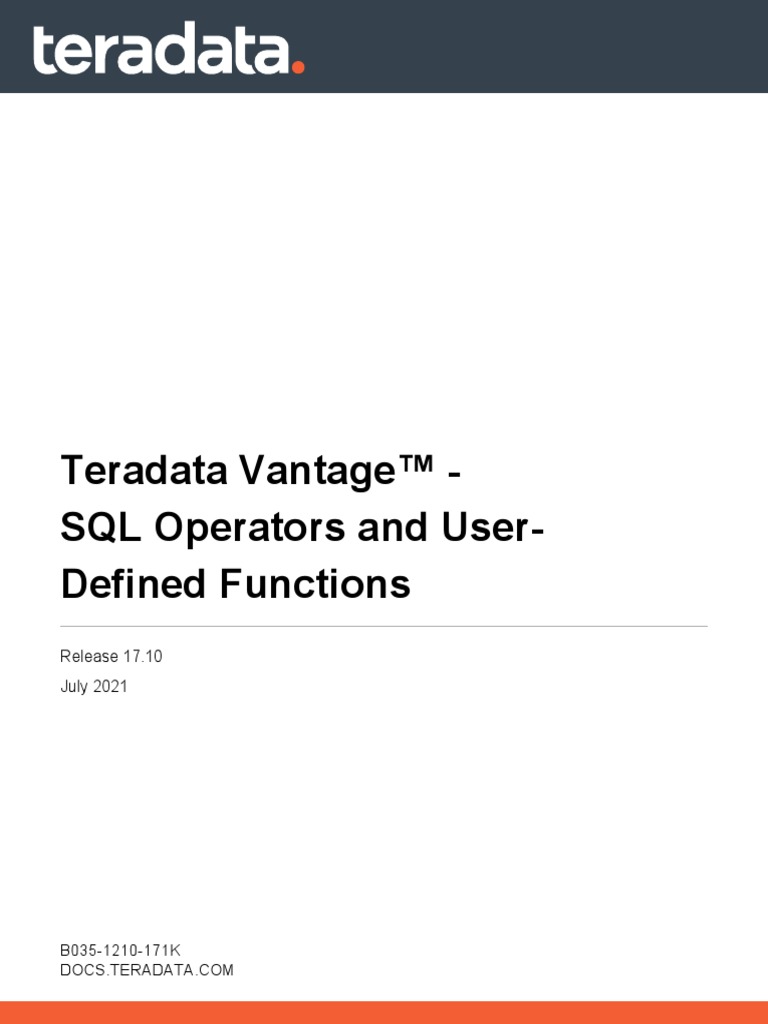 teradata.

Teradata Vantage™ - SQL Operators and User-Defined Functions

Release 17.10
July 2021

B035-1210-171K
DOCS.TERADATA.COM